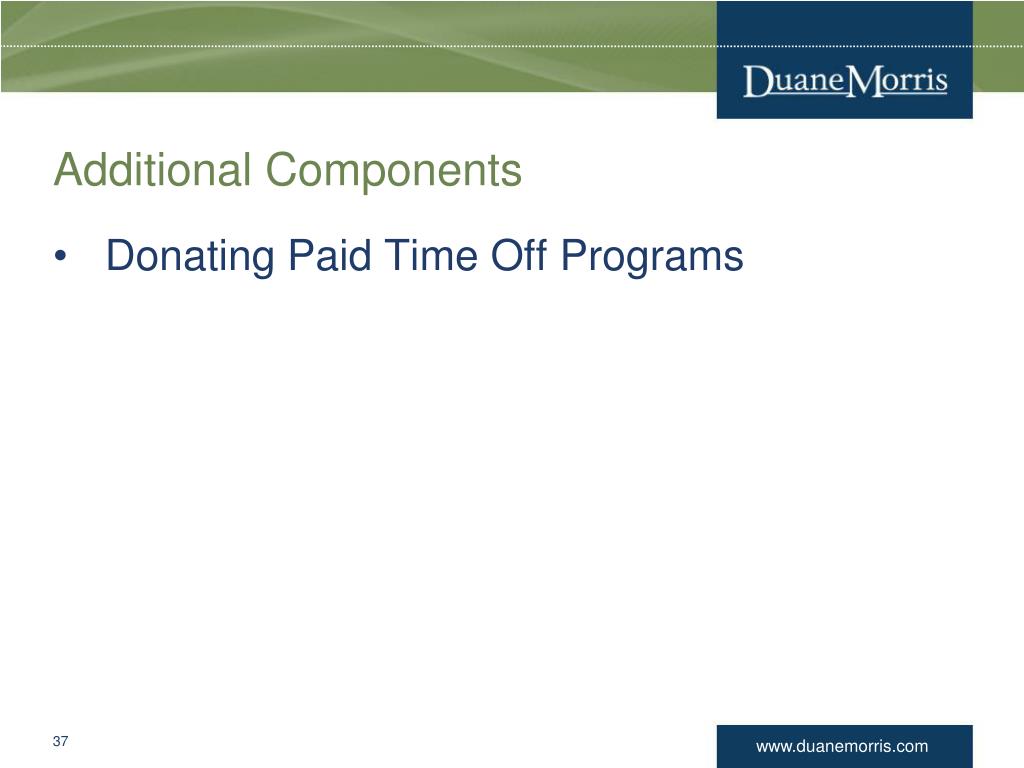 DuaneMorris

Additional Components

• Donating Paid Time Off Programs

37

www.duanemorris.com